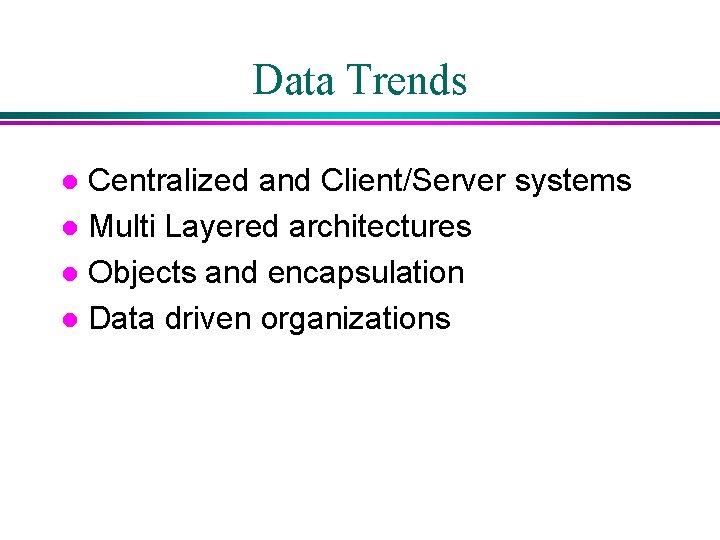 Data Trends

- Centralized and Client/Server systems
- Multi Layered architectures
- Objects and encapsulation
- Data driven organizations